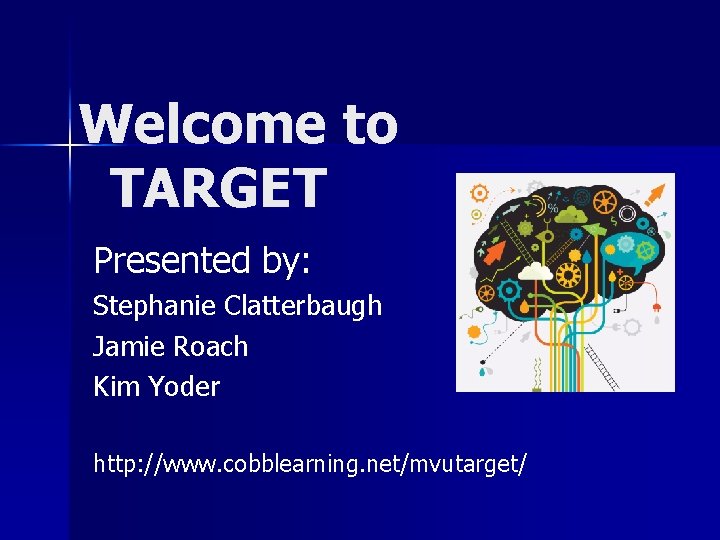 Welcome to TARGET

Presented by:

Stephanie Clatterbaugh

Jamie Roach

Kim Yoder

http://www.cobblearning.net/mvutarget/